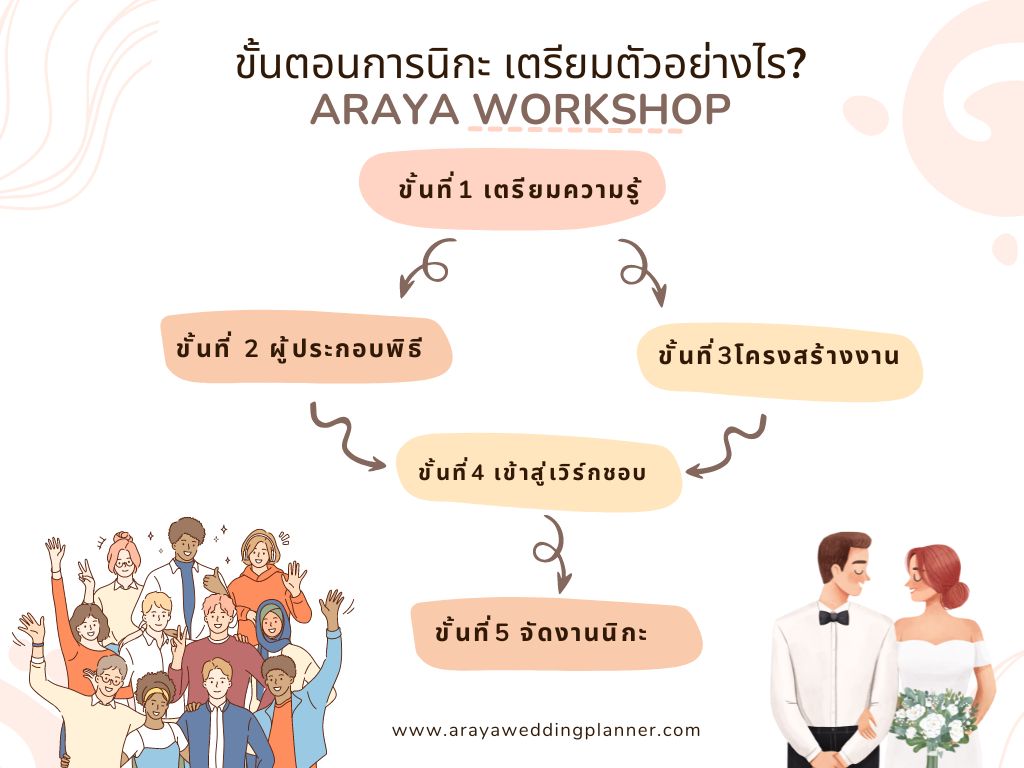 ขั้นตอนการนิกะ เตรียมตัวอย่างไร?
ARAYA WORKSHOP

ขั้นที่ 1 เตรียมความรู้

ขั้นที่ 2 ผู้ประกอบพิธี

ขั้นที่ 3โครงสร้างงาน

ขั้นที่ 4 เข้าสู่เวิร์กชอบ

ขั้นที่ 5 จัดงานนิกะ

www.arayaweddingplanner.com